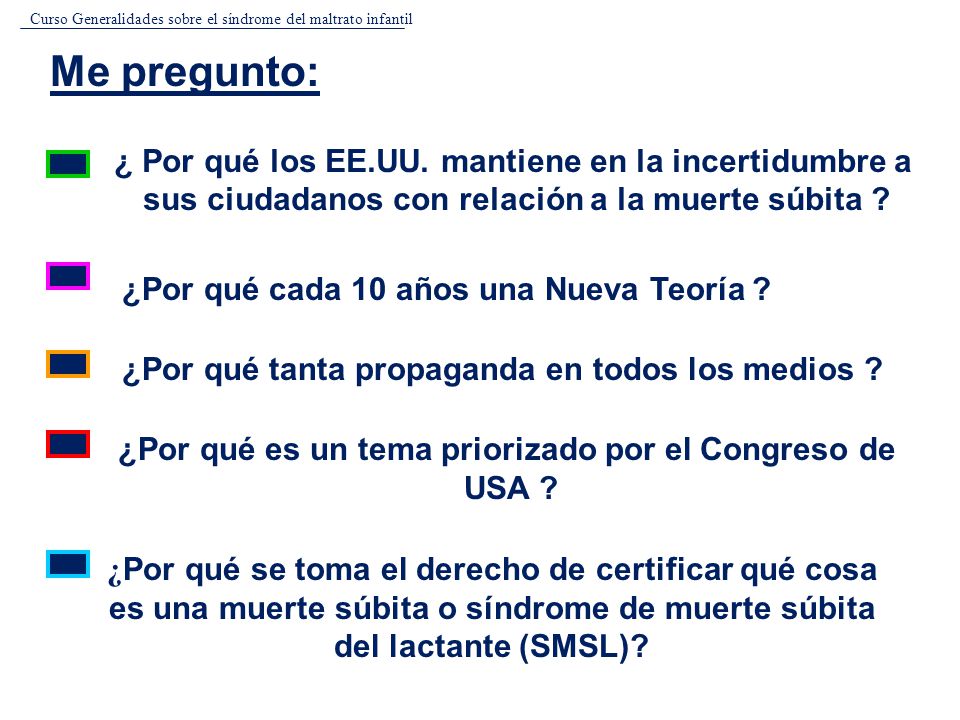 Curso Generalidades sobre el síndrome del maltrato infantil

Me pregunto:

¿ Por qué los EE.UU. mantiene en la incertidumbre a sus ciudadanos con relación a la muerte súbita ?

¿Por qué cada 10 años una Nueva Teoría ?

¿Por qué tanta propaganda en todos los medios ?

¿Por qué es un tema priorizado por el Congreso de USA ?

¿Por qué se toma el derecho de certificar qué cosa es una muerte súbita o síndrome de muerte súbita del lactante (SMSL)?